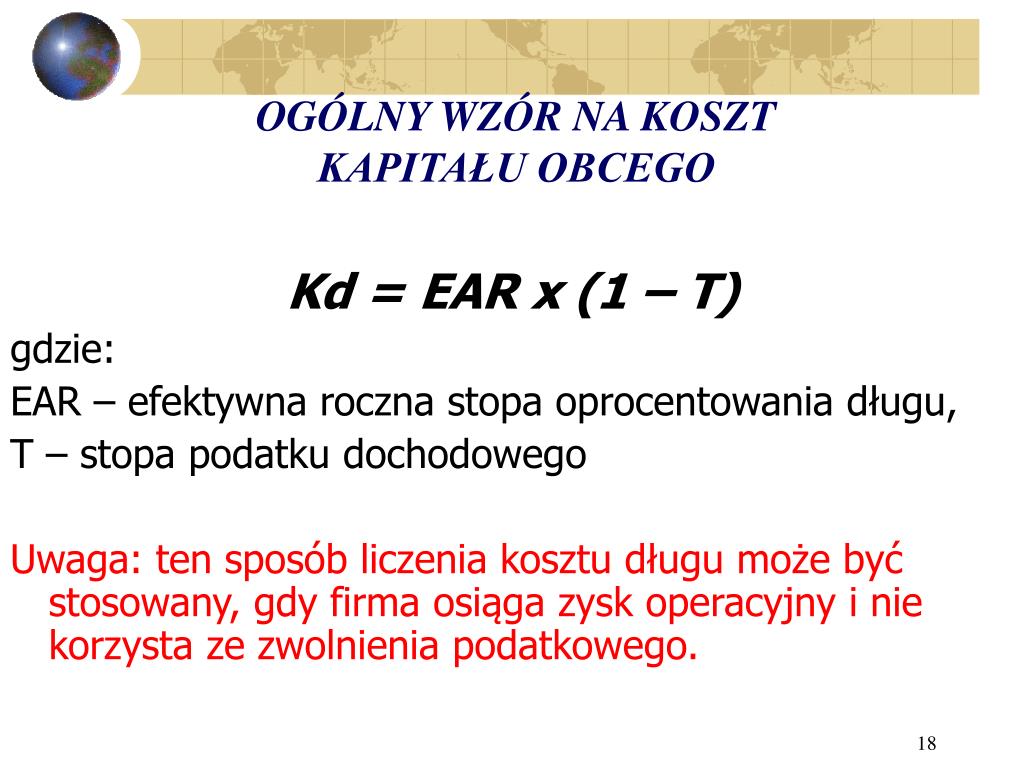 OGÓLNY WZÓR NA KOSZT KAPITAŁU OBCEGO

Kd = EAR x (1 – T)

gdzie:

EAR – efektywna roczna stopa oprocentowania długu,

T – stopa podatku dochodowego

Uwaga: ten sposób liczenia kosztu długu może być stosowany, gdy firma osiąga zysk operacyjny i nie korzysta ze zwolnienia podatkowego.

18